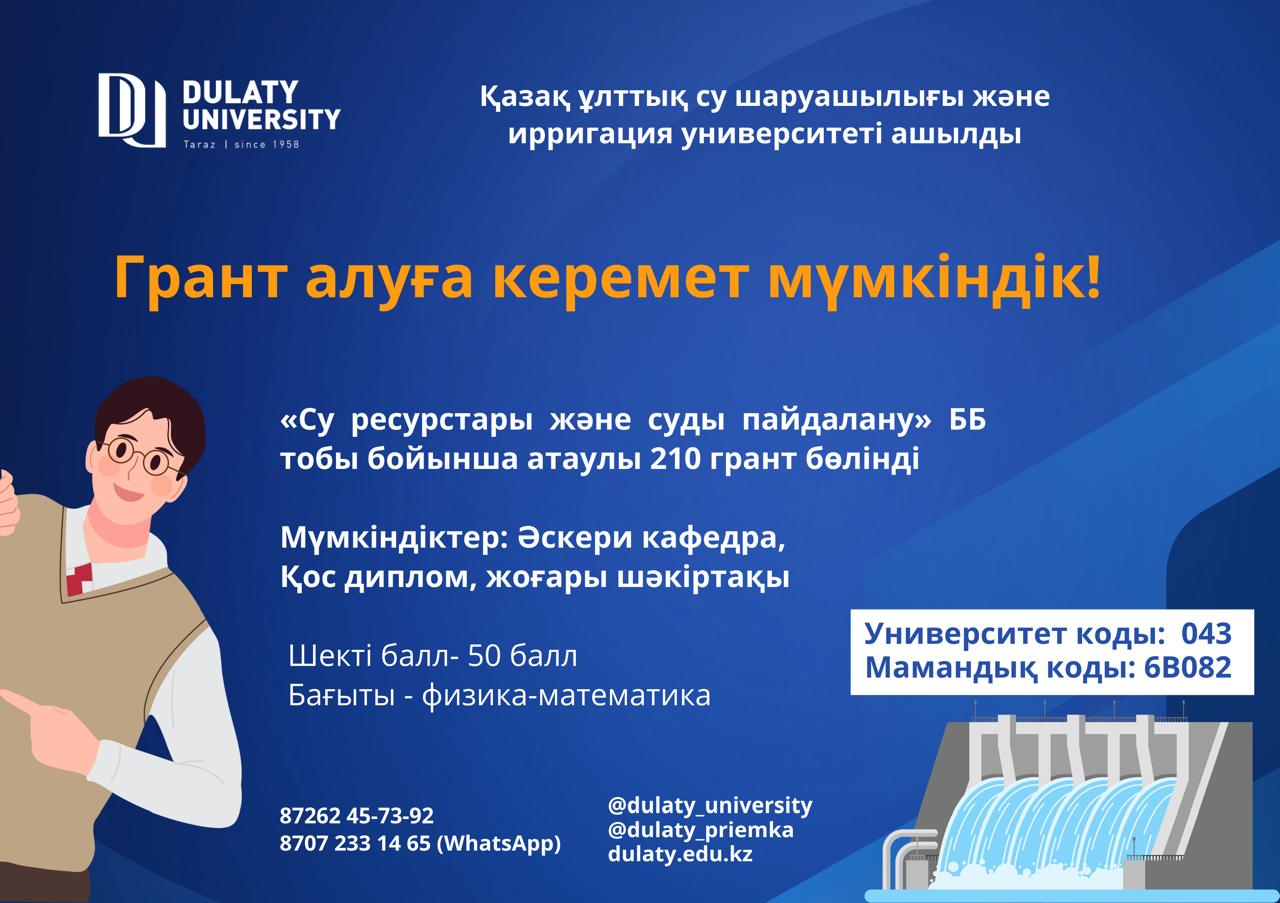 DU DULATY UNIVERSITY
Taraz | since 1958

Қазақ ұлттық су шаруашылығы және ирригация университеті ашылды

Грант алуға керемет мүмкіндік!

«Су ресурстары және суды пайдалану» ББ тобы бойынша атаулы 210 грант бөлінді

Мүмкіндіктер: Әскери кафедра, Қос диплом, жоғары шәкіртақы

Шекті балл- 50 балл
Бағыты - физика-математика

Университет коды: 043
Мамандық коды: 6B082

87262 45-73-92
8707 233 14 65 (WhatsApp)

@dulaty_university
@dulaty_priemka
dulaty.edu.kz